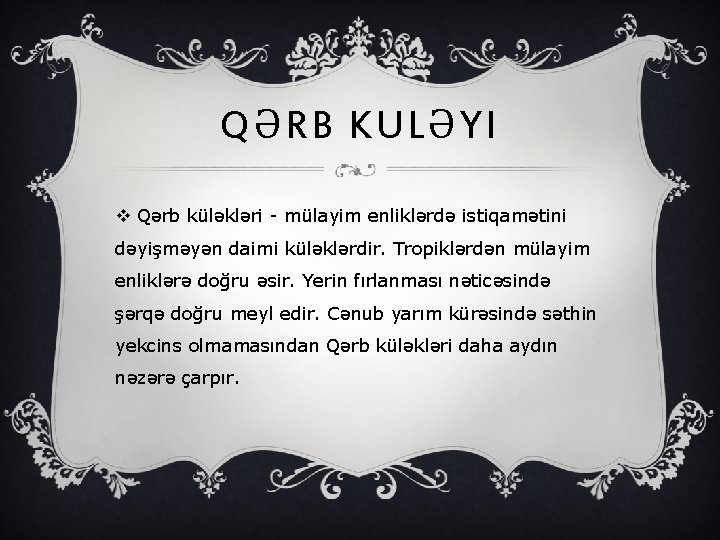 QƏRB KULƏYI

❖ Qərb küləkləri - mülayim enliklərdə istiqamətini dəyişməyən daimi küləklərdir. Tropiklərdən mülayim enliklərə doğru əsir. Yerin fırlanması nəticəsində şərqə doğru meyl edir. Cənub yarım kürəsində səthin yekcins olmamasından Qərb küləkləri daha aydın nəzərə çarpır.